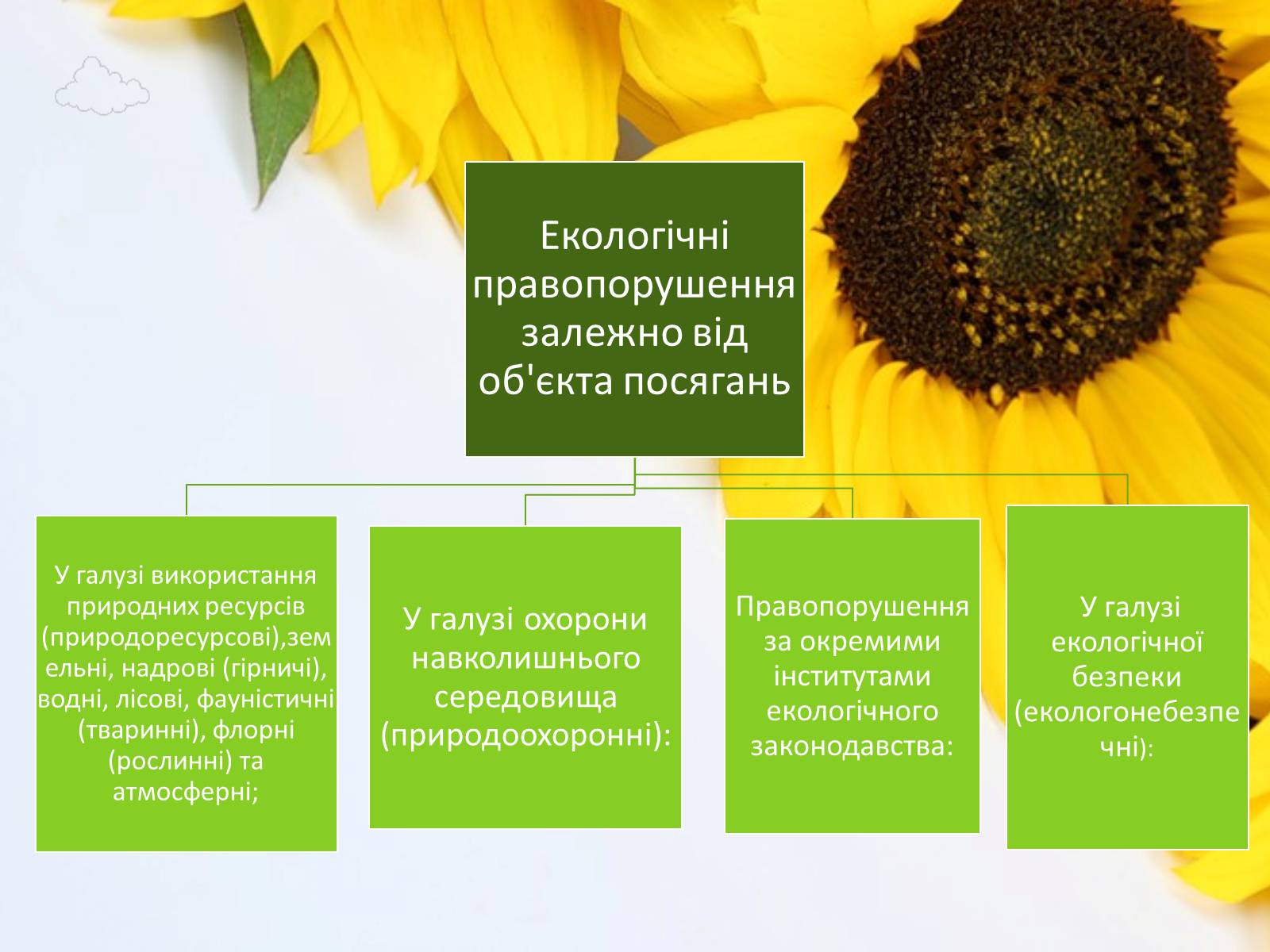 Екологічні правопорушення залежно від об'єкта посягань

У галузі використання природних ресурсів (природоресурсові),земельні, надрові (гірничі), водні, лісові, фауністичні (тваринні), флорні (рослинні) та атмосферні;

У галузі охорони навколишнього середовища (природоохоронні):

Правопорушення за окремими інститутами екологічного законодавства:

У галузі екологічної безпеки (екологонебезпечні):